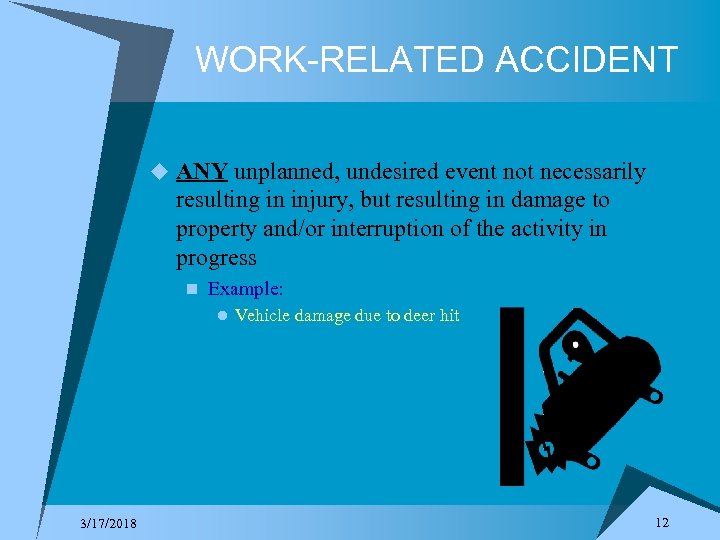 WORK-RELATED ACCIDENT

ANY unplanned, undesired event not necessarily resulting in injury, but resulting in damage to property and/or interruption of the activity in progress

Example:

Vehicle damage due to deer hit

3/17/2018

12